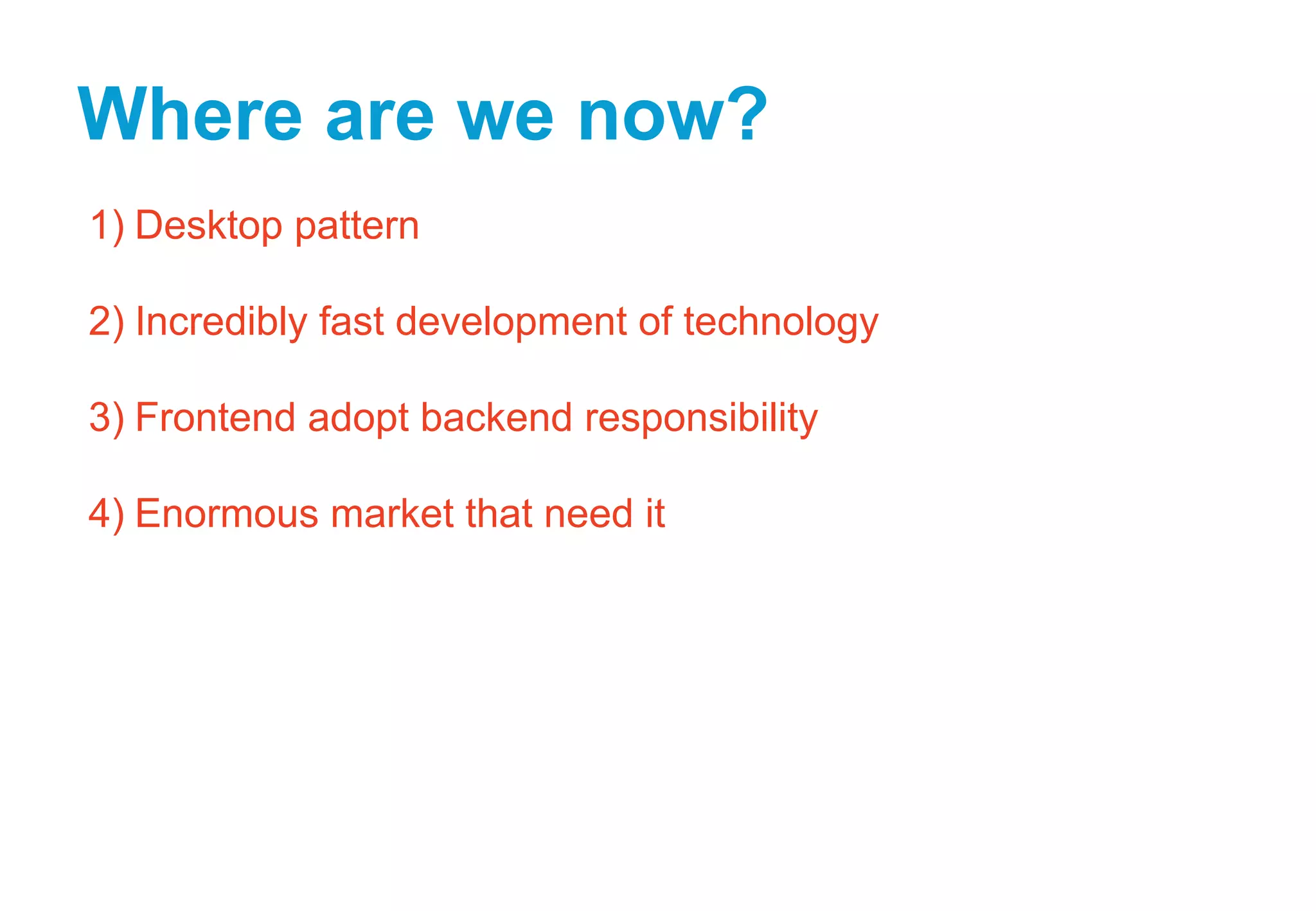 Where are we now?

1) Desktop pattern

2) Incredibly fast development of technology

3) Frontend adopt backend responsibility

4) Enormous market that need it